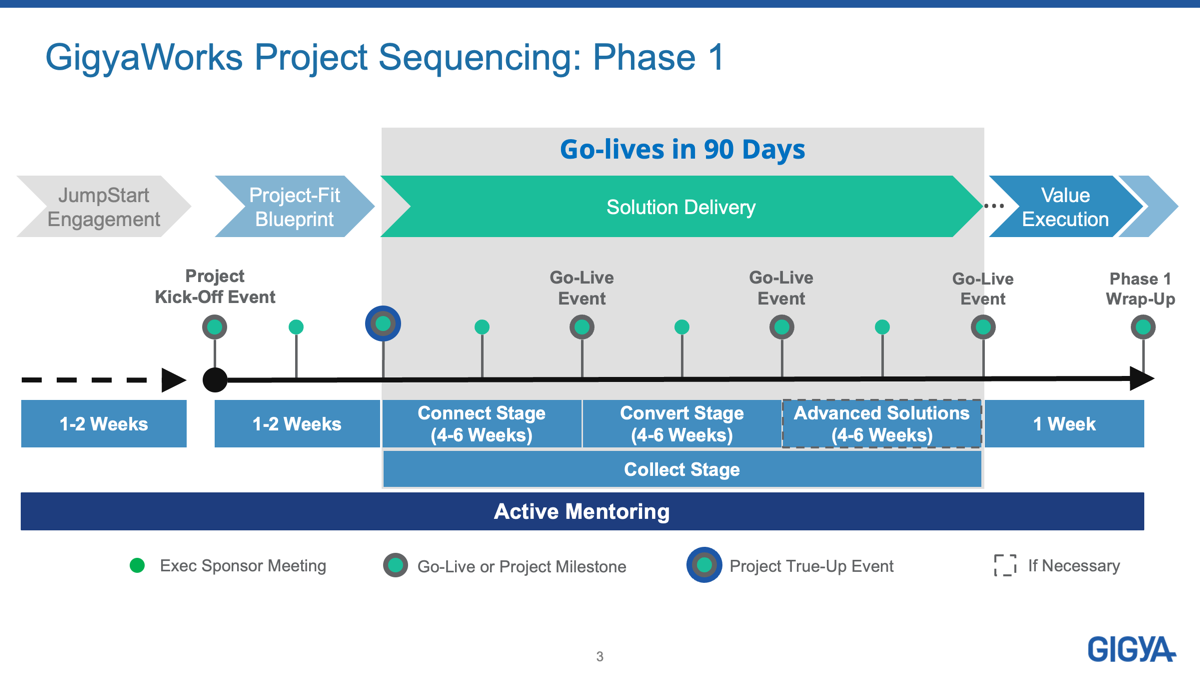 GigyaWorks Project Sequencing: Phase 1

Go-lives in 90 Days

JumpStart Engagement

Project-Fit Blueprint

Solution Delivery

...

Value Execution

Project Kick-Off Event

Go-Live Event

Go-Live Event

Go-Live Event

Phase 1 Wrap-Up

1-2 Weeks

1-2 Weeks

Connect Stage (4-6 Weeks)

Convert Stage (4-6 Weeks)

Advanced Solutions (4-6 Weeks)

1 Week

Collect Stage

Active Mentoring

Exec Sponsor Meeting

Go-Live or Project Milestone

Project True-Up Event

If Necessary

3

GIGYA